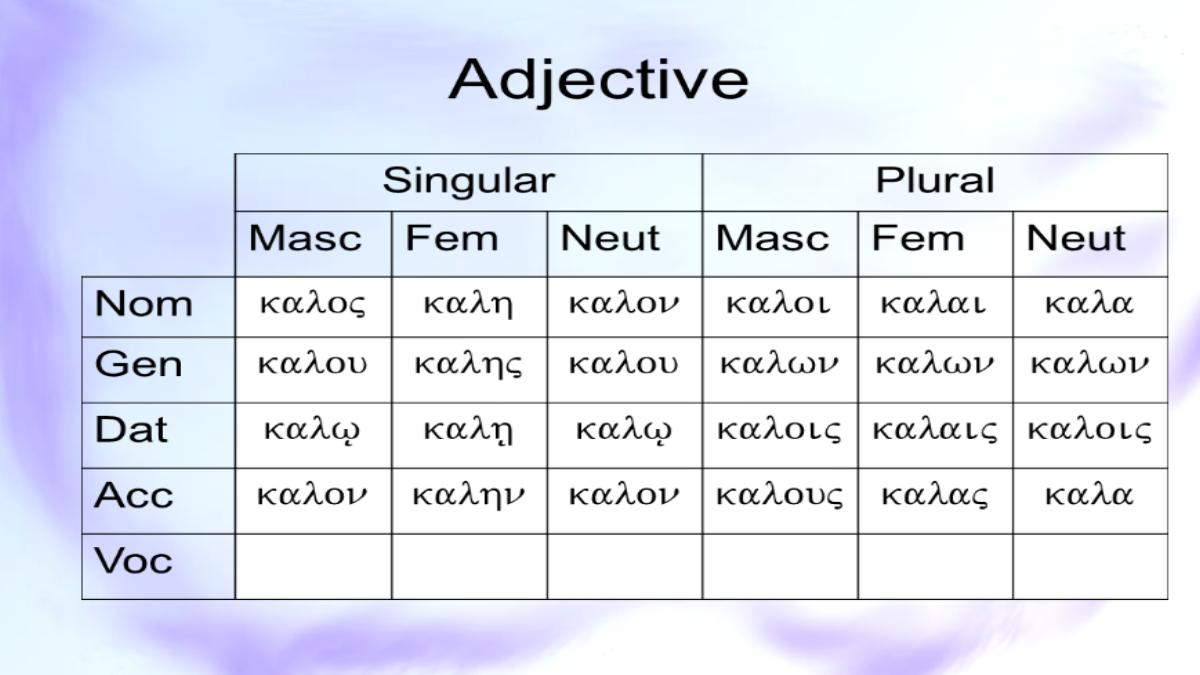 Adjective

| | Singular | | | Plural | | |
|---|---|---|---|---|---|---|
| | Masc | Fem | Neut | Masc | Fem | Neut |
| Nom | καλος | καλη | καλον | καλοι | καλαι | καλα |
| Gen | καλου | καλης | καλου | καλων | καλων | καλων |
| Dat | καλῳ | καλῃ | καλῳ | καλοις | καλαις | καλοις |
| Acc | καλον | καλην | καλον | καλους | καλας | καλα |
| Voc | | | | | | |